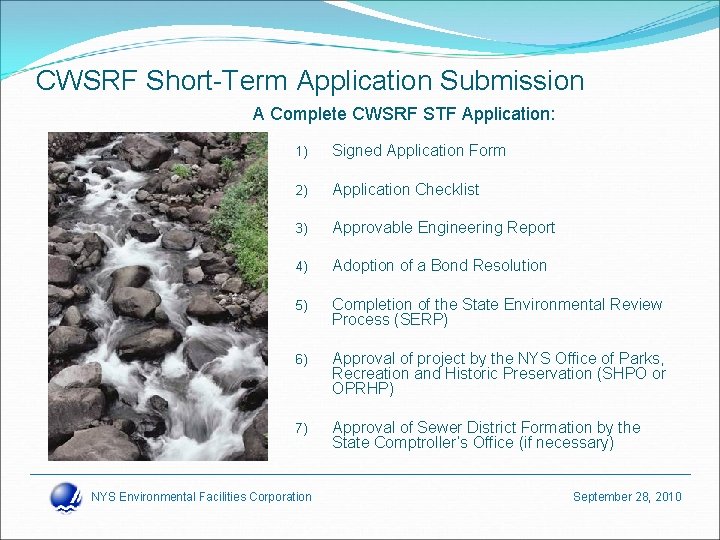 CWSRF Short-Term Application Submission

A Complete CWSRF STF Application:

1) Signed Application Form

2) Application Checklist

3) Approvable Engineering Report

4) Adoption of a Bond Resolution

5) Completion of the State Environmental Review Process (SERP)

6) Approval of project by the NYS Office of Parks, Recreation and Historic Preservation (SHPO or OPRHP)

7) Approval of Sewer District Formation by the State Comptroller's Office (if necessary)

NYS Environmental Facilities Corporation

September 28, 2010